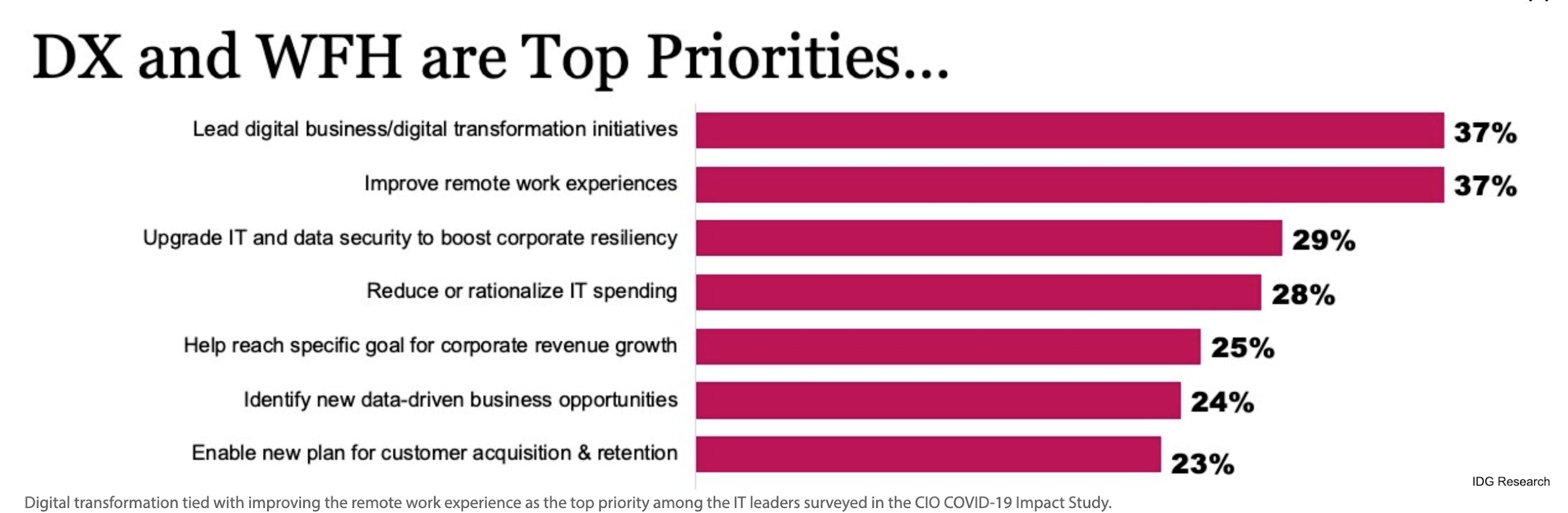 DX and WFH are Top Priorities...

Lead digital business/digital transformation initiatives 37%
Improve remote work experiences 37%
Upgrade IT and data security to boost corporate resiliency 29%
Reduce or rationalize IT spending 28%
Help reach specific goal for corporate revenue growth 25%
Identify new data-driven business opportunities 24%
Enable new plan for customer acquisition & retention 23%

IDG Research

Digital transformation tied with improving the remote work experience as the top priority among the IT leaders surveyed in the CIO COVID-19 Impact Study.